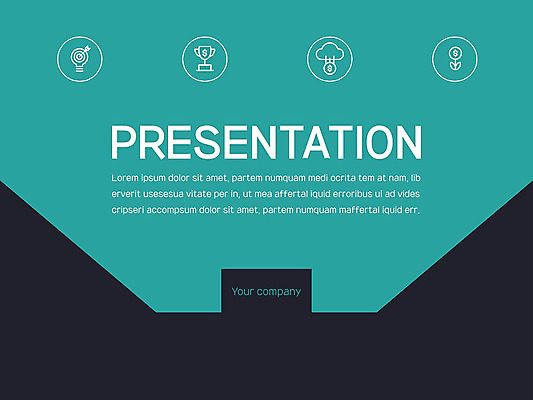 PRESENTATION

Lorem ipsum dolor sit amet, partem numquam medi ocrita tem at nam, lib erverit usesesua vitate per in, ut mea affertal iquid erroribus ui ad vides cripseri accompsum dolor sit amet, partem numquam maffertal iquid err.

Your company